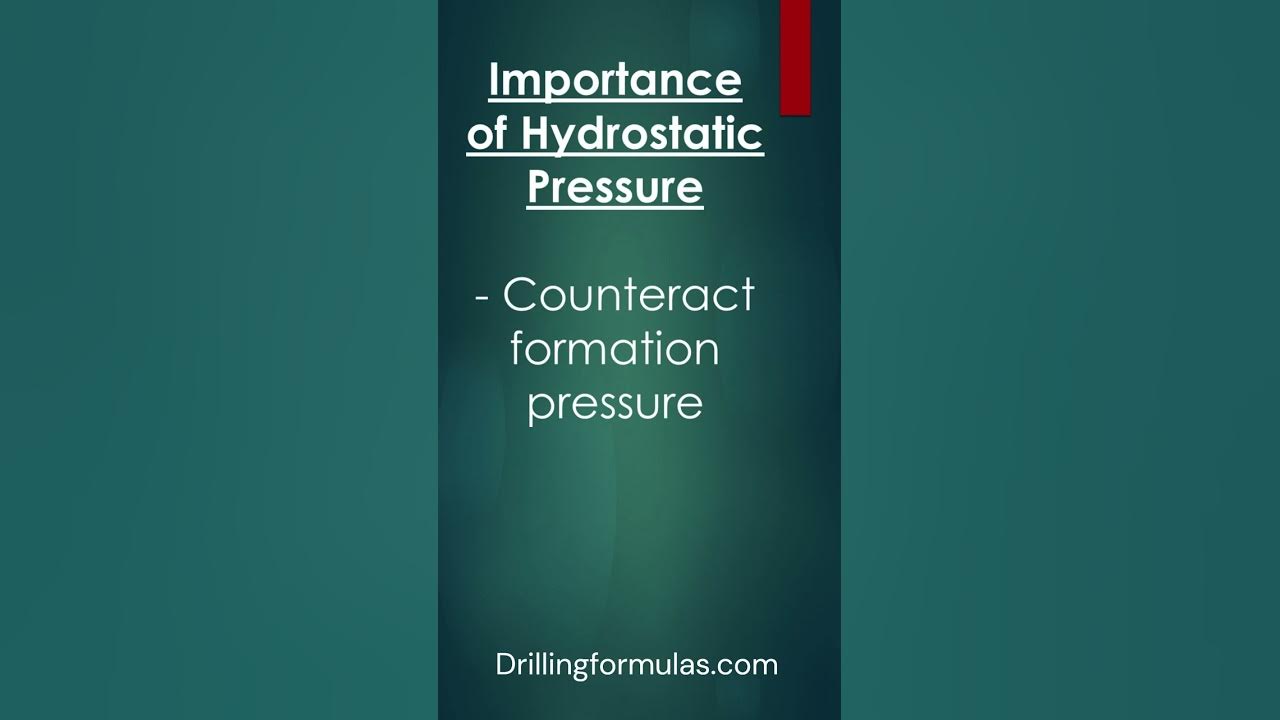 Importance of Hydrostatic Pressure

- Counteract formation pressure

Drillingformulas.com